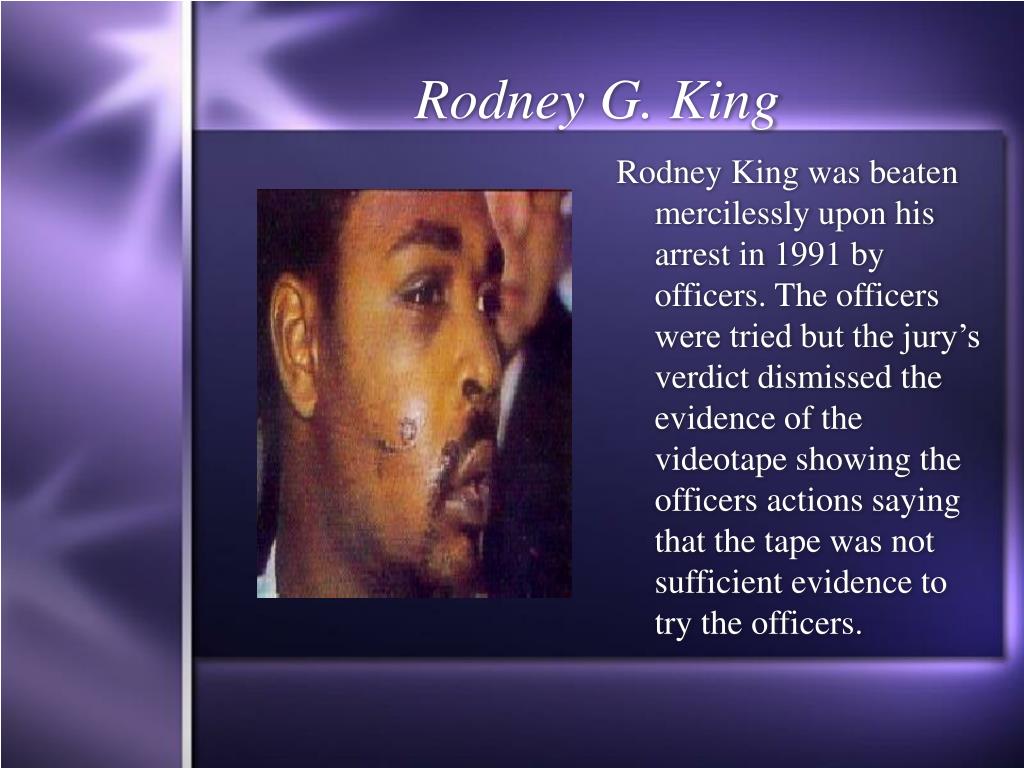 Rodney G. King

Rodney King was beaten mercilessly upon his arrest in 1991 by officers. The officers were tried but the jury’s verdict dismissed the evidence of the videotape showing the officers actions saying that the tape was not sufficient evidence to try the officers.